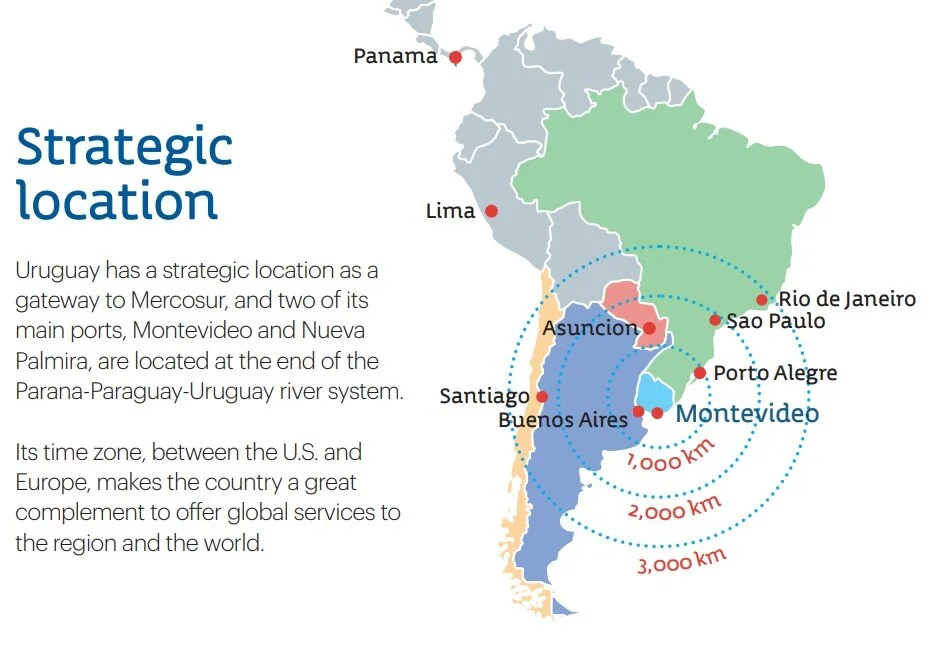 Strategic location

Uruguay has a strategic location as a gateway to Mercosur, and two of its main ports, Montevideo and Nueva Palmira, are located at the end of the Parana-Paraguay-Uruguay river system.

Its time zone, between the U.S. and Europe, makes the country a great complement to offer global services to the region and the world.

Panama
Lima
Rio de Janeiro
Sao Paulo
Asuncion
Porto Alegre
Santiago
Buenos Aires
Montevideo
1,000 km
2,000 km
3,000 km